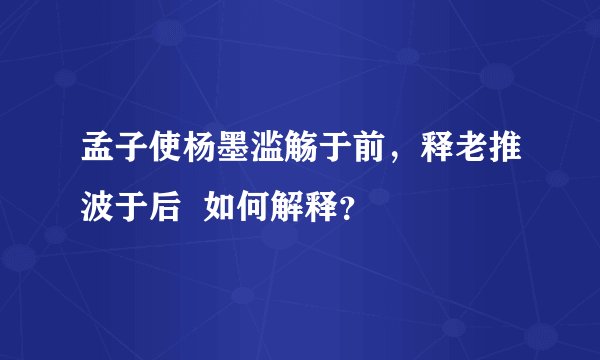 孟子使杨墨滥觞于前，释老推波于后 如何解释？